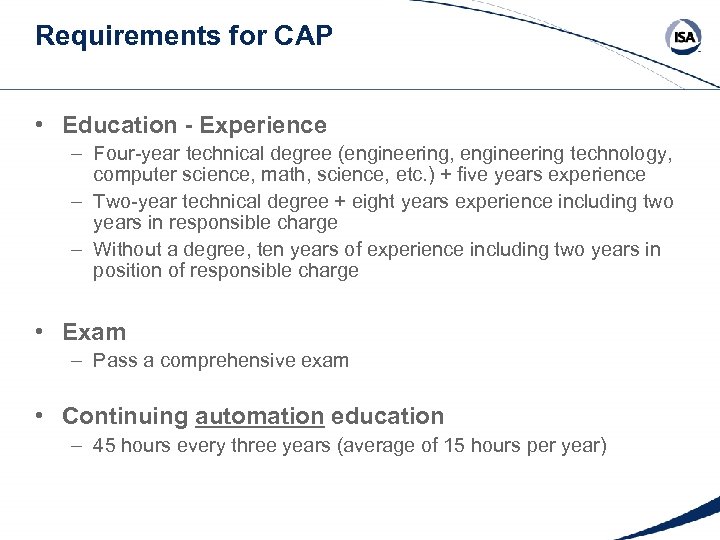 Requirements for CAP

ISA

• Education - Experience
– Four-year technical degree (engineering, engineering technology, computer science, math, science, etc.) + five years experience
– Two-year technical degree + eight years experience including two years in responsible charge
– Without a degree, ten years of experience including two years in position of responsible charge

• Exam
– Pass a comprehensive exam

• Continuing automation education
– 45 hours every three years (average of 15 hours per year)